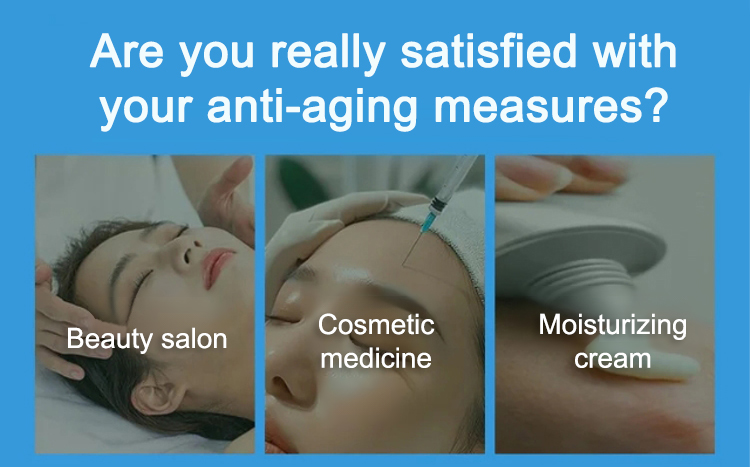 Are you really satisfied with your anti-aging measures?

Beauty salon

Cosmetic medicine

Moisturizing cream